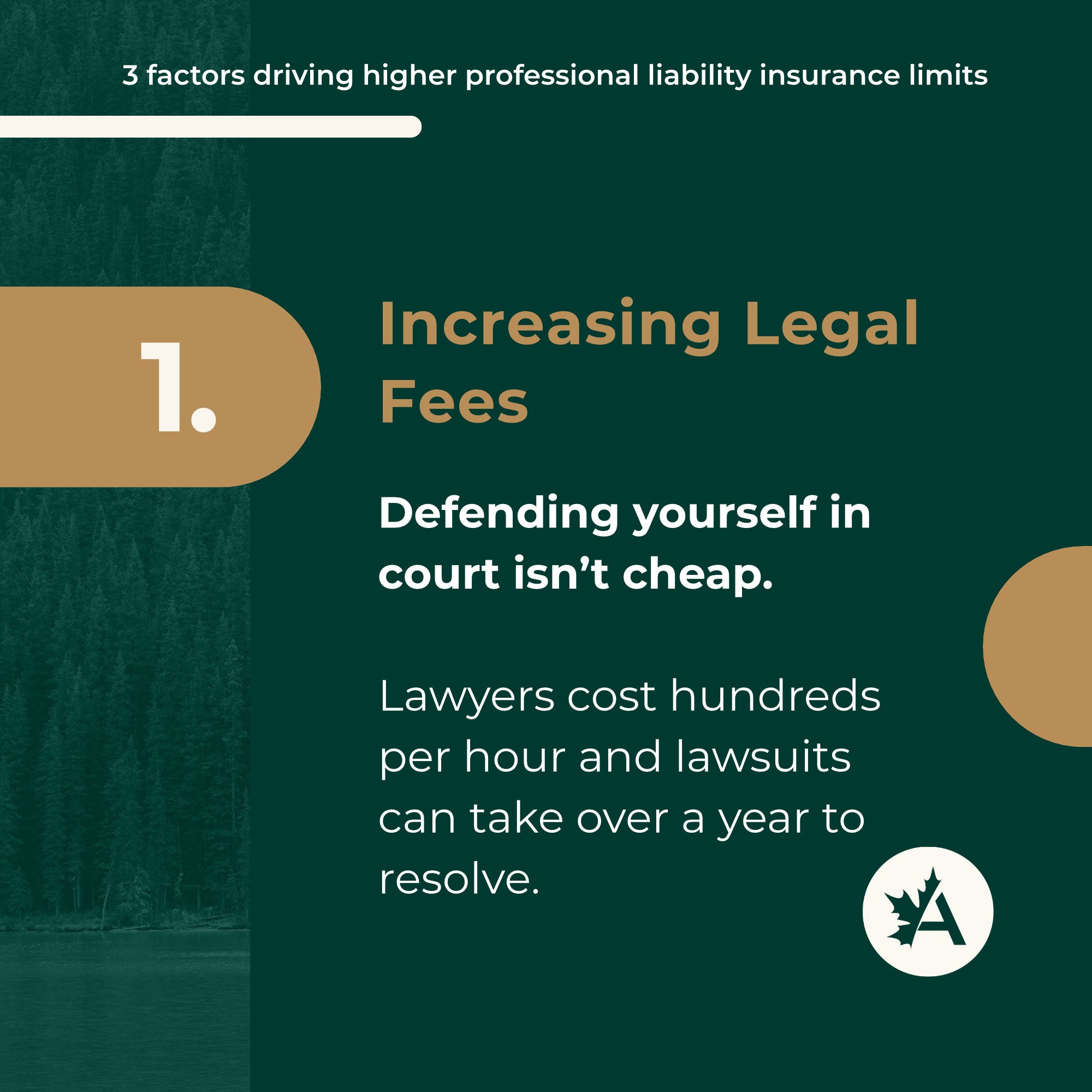 3 factors driving higher professional liability insurance limits

1.

Increasing Legal Fees

Defending yourself in court isn’t cheap.

Lawyers cost hundreds per hour and lawsuits can take over a year to resolve.

A